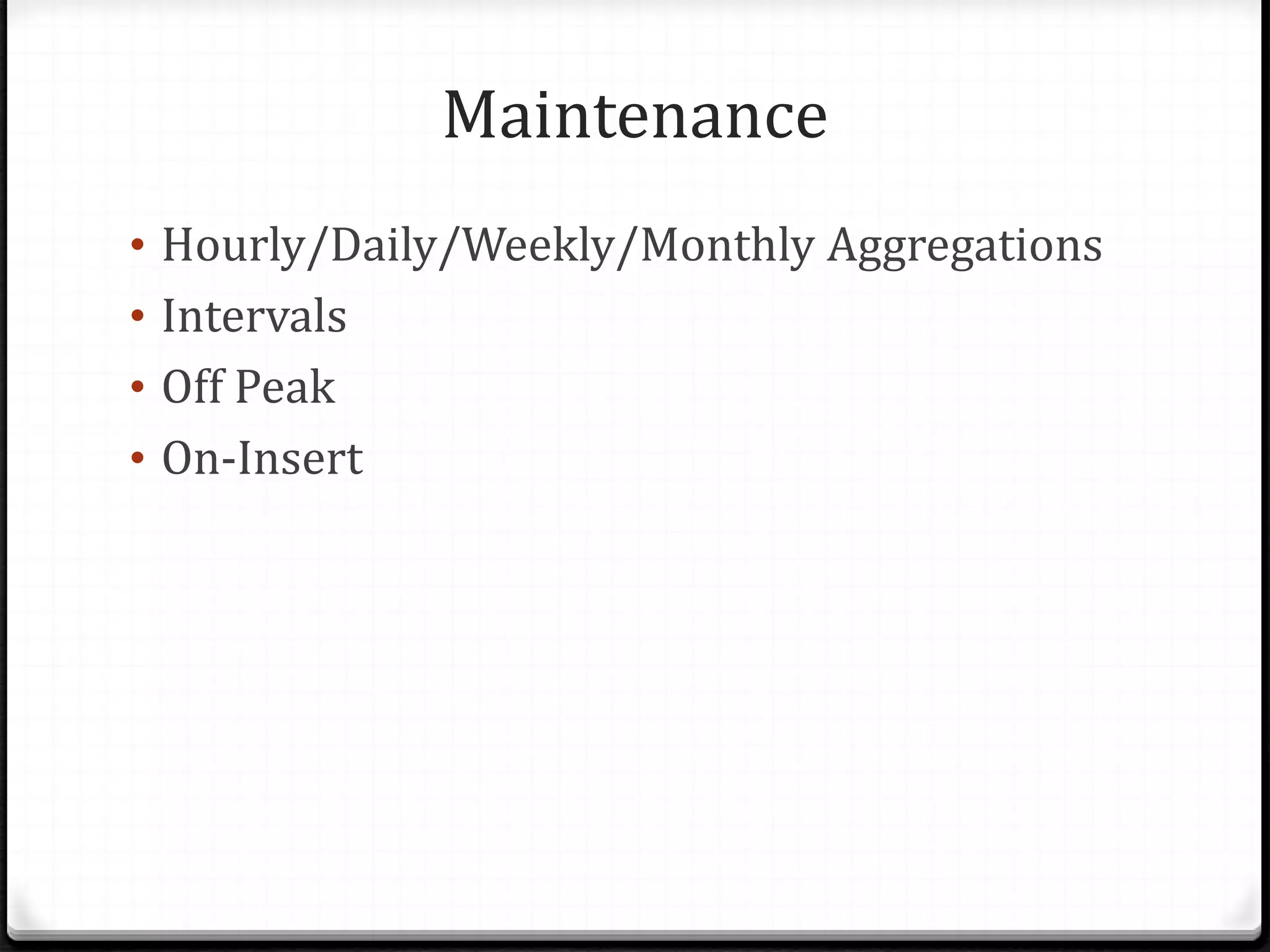 Maintenance

• Hourly/Daily/Weekly/Monthly Aggregations
• Intervals
• Off Peak
• On-Insert